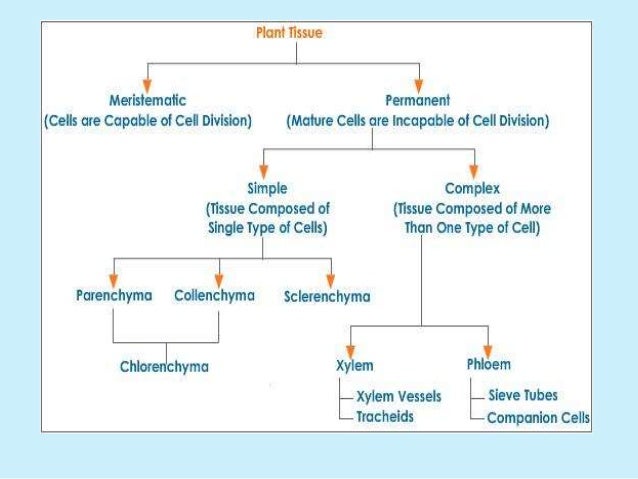 Plant Tissue

Meristematic
(Cells are Capable of Cell Division)

Permanent
(Mature Cells are Incapable of Cell Division)

Simple
(Tissue Composed of Single Type of Cells)

Complex
(Tissue Composed of More Than One Type of Cell)

Parenchyma

Collenchyma

Sclerenchyma

Chlorenchyma

Xylem
Xylem Vessels
Tracheids

Phloem
Sieve Tubes
Companion Cells